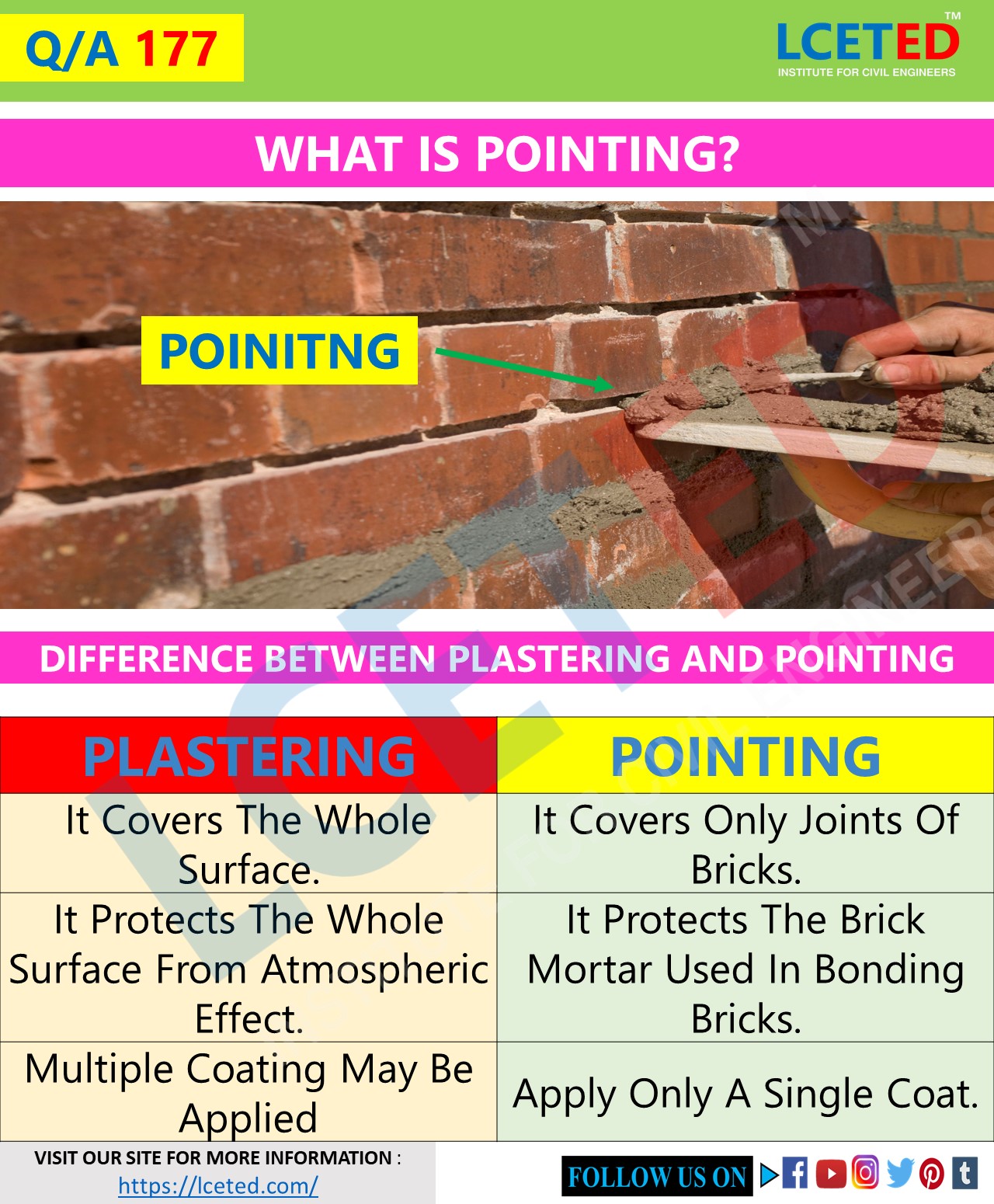 Q/A 177

LCETED™
INSTITUTE FOR CIVIL ENGINEERS

WHAT IS POINTING?

POINITNG

DIFFERENCE BETWEEN PLASTERING AND POINTING

| PLASTERING | POINTING |
|---|---|
| It Covers The Whole Surface. | It Covers Only Joints Of Bricks. |
| It Protects The Whole Surface From Atmospheric Effect. | It Protects The Brick Mortar Used In Bonding Bricks. |
| Multiple Coating May Be Applied | Apply Only A Single Coat. |

VISIT OUR SITE FOR MORE INFORMATION :
https://lceted.com/

FOLLOW US ON